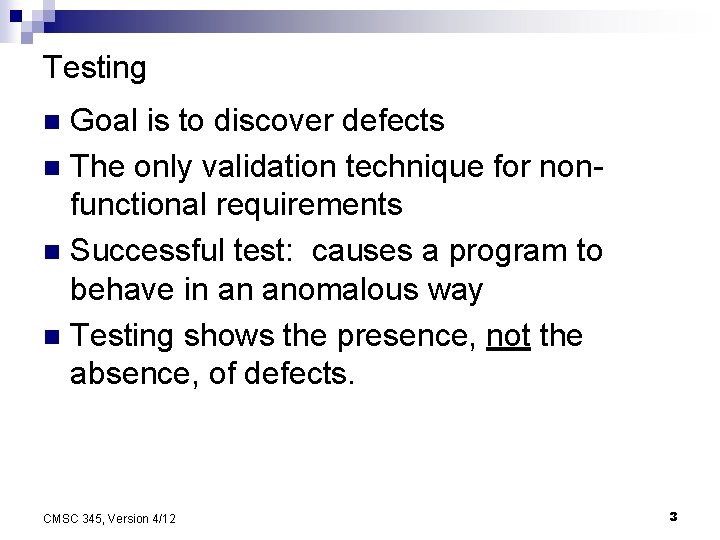 Testing

■ Goal is to discover defects
■ The only validation technique for non-functional requirements
■ Successful test: causes a program to behave in an anomalous way
■ Testing shows the presence, not the absence, of defects.

CMSC 345, Version 4/12

3